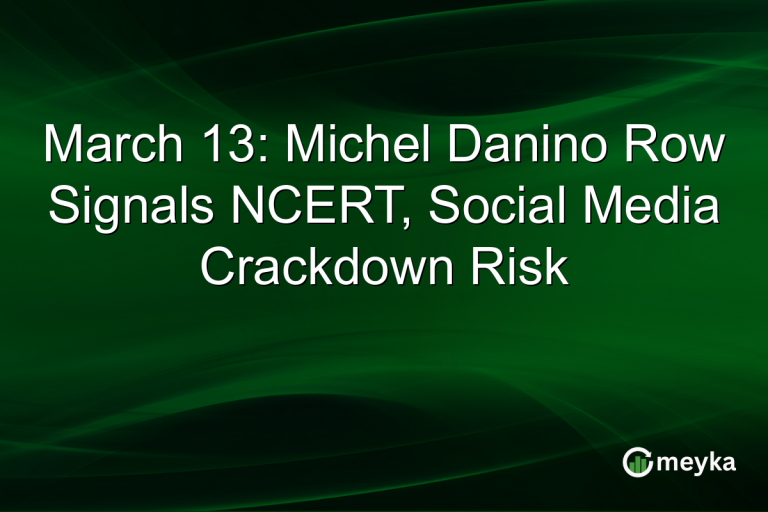 March 13: Michel Danino Row Signals NCERT, Social Media Crackdown Risk

meyka